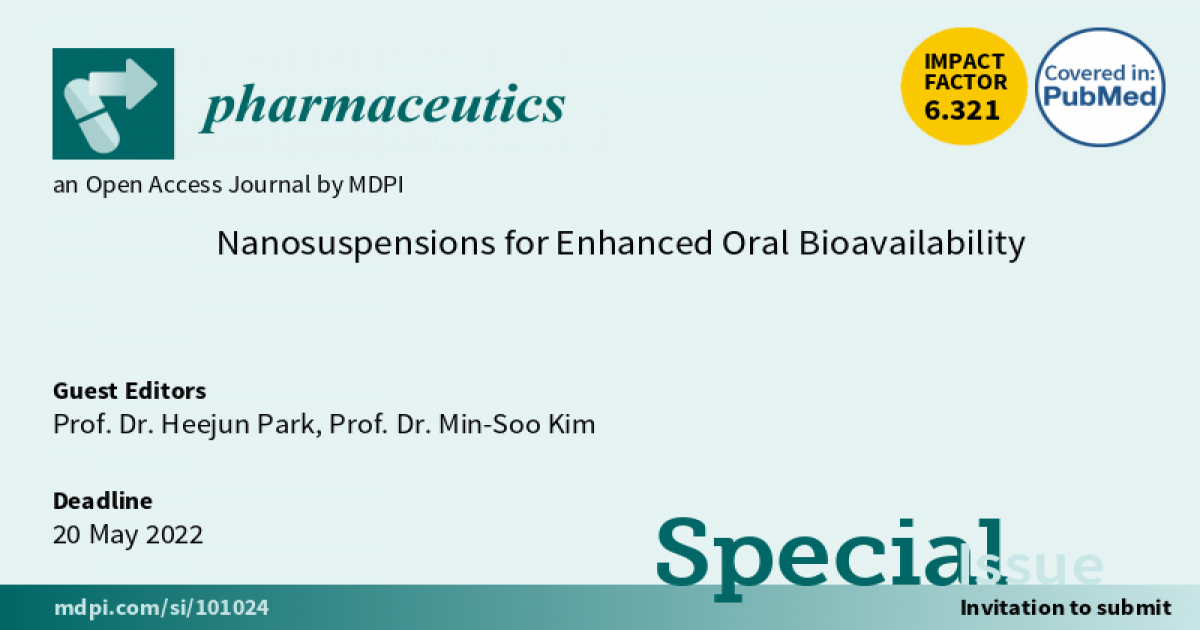 pharmaceutics

IMPACT FACTOR 6.321

Covered in: PubMed

an Open Access Journal by MDPI

Nanosuspensions for Enhanced Oral Bioavailability

Guest Editors
Prof. Dr. Heejun Park, Prof. Dr. Min-Soo Kim

Deadline
20 May 2022

Special Issue

mdpi.com/si/101024

Invitation to submit